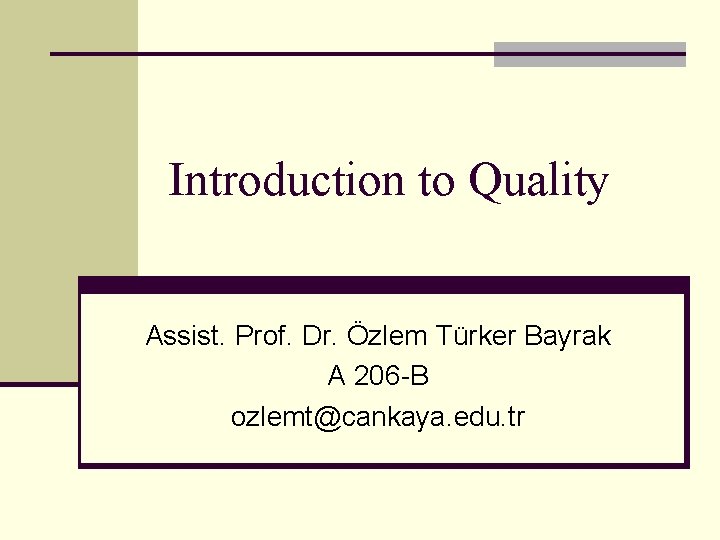 Introduction to Quality

Assist. Prof. Dr. Özlem Türker Bayrak
A 206-B
ozlemt@cankaya.edu.tr